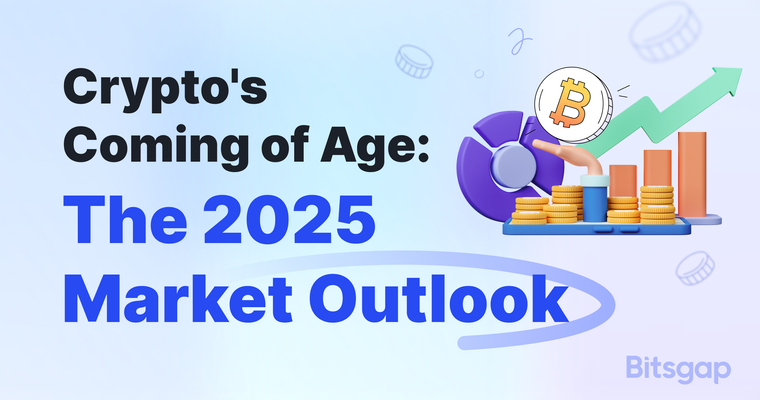 Crypto's Coming of Age:

The 2025 Market Outlook

Bitsgap